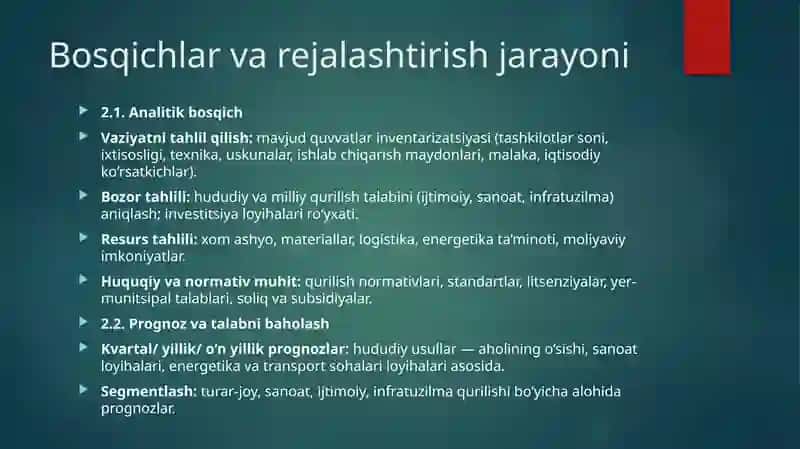 Bosqichlar va rejalashtirish jarayoni

2.1. Analitik bosqich

Vaziyatni tahlil qilish: mavjud quvvatlar inventarizatsiyasi (tashkilotlar soni, ixtisosligi, texnika, uskunalar, ishlab chiqarish maydonlari, malaka, iqtisodiy ko'rsatkichlar).

Bozor tahlili: hududiy va milliy qurilish talabini (ijtimoiy, sanoat, infratuzilma) aniqlash; investitsiya loyihalari ro'yxati.

Resurs tahlili: xom ashyo, materiallar, logistika, energetika ta'minoti, moliyaviy imkoniyatlar.

Huquqiy va normativ muhit: qurilish normativlari, standartlar, litsenziyalar, yer-munitsipal talablari, soliq va subsidiyalar.

2.2. Prognoz va talabni baholash

Kvartal/ yillik/ o'n yillik prognozlar: hududiy usullar — aholining o'sishi, sanoat loyihalari, energetika va transport sohalari loyihalari asosida.

Segmentlash: turar-joy, sanoat, ijtimoiy, infratuzilma qurilishi bo'yicha alohida prognozlar.